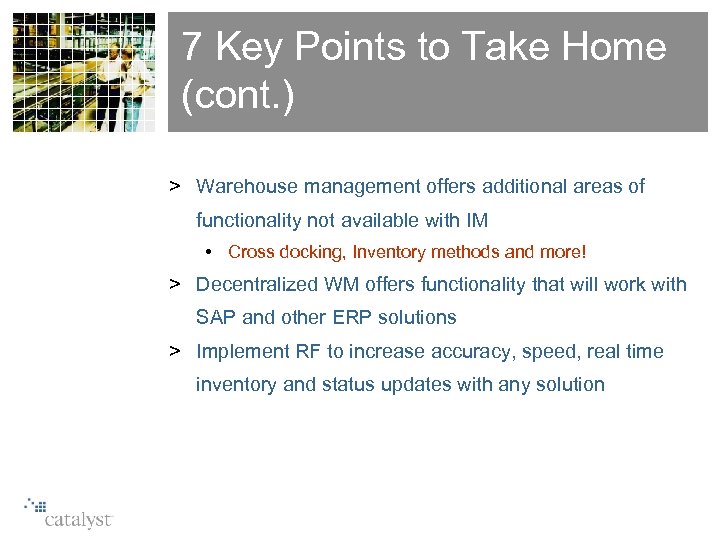 7 Key Points to Take Home (cont.)

> Warehouse management offers additional areas of functionality not available with IM

• Cross docking, Inventory methods and more!

> Decentralized WM offers functionality that will work with SAP and other ERP solutions

> Implement RF to increase accuracy, speed, real time inventory and status updates with any solution

catalyst